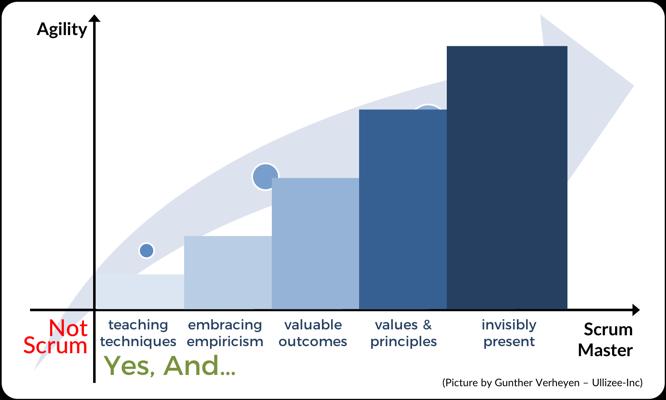 Agility

Not Scrum

teaching techniques

embracing empiricism

valuable outcomes

values & principles

invisibly present

Scrum Master

Yes, And...

(Picture by Gunther Verheyen – Ullizee-Inc)